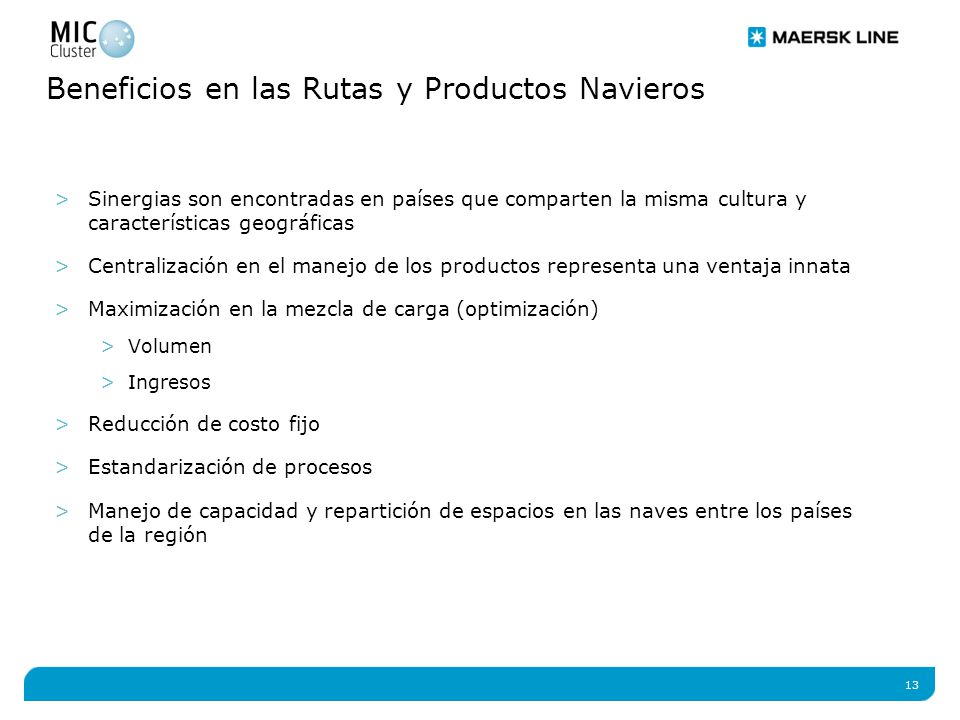 MIC Cluster

MAERSK LINE

Beneficios en las Rutas y Productos Navieros

> Sinergias son encontradas en países que comparten la misma cultura y características geográficas

> Centralización en el manejo de los productos representa una ventaja innata

> Maximización en la mezcla de carga (optimización)

> Volumen

> Ingresos

> Reducción de costo fijo

> Estandarización de procesos

> Manejo de capacidad y repartición de espacios en las naves entre los países de la región

13